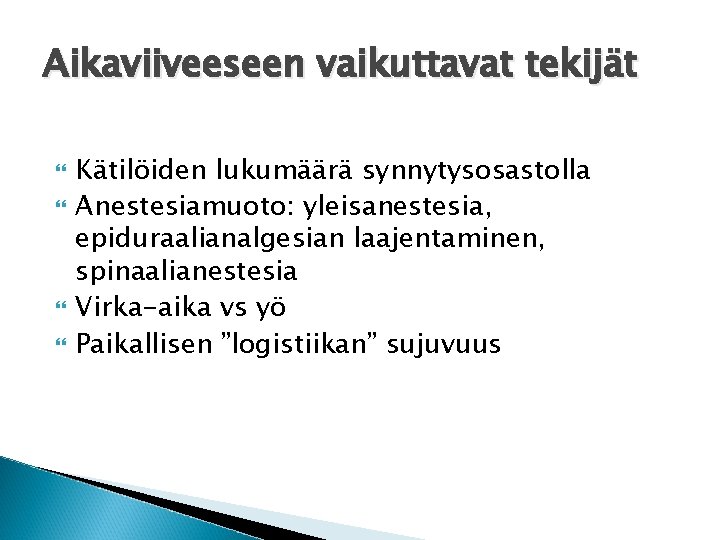 Aikaviiveeseen vaikuttavat tekijät

Kätilöiden lukumäärä synnytysosastolla
Anestesiamuoto: yleisanestesia, epiduraalianalgesian laajentaminen, spinaalianestesia
Virka-aika vs yö
Paikallisen ”logistiikan” sujuvuus